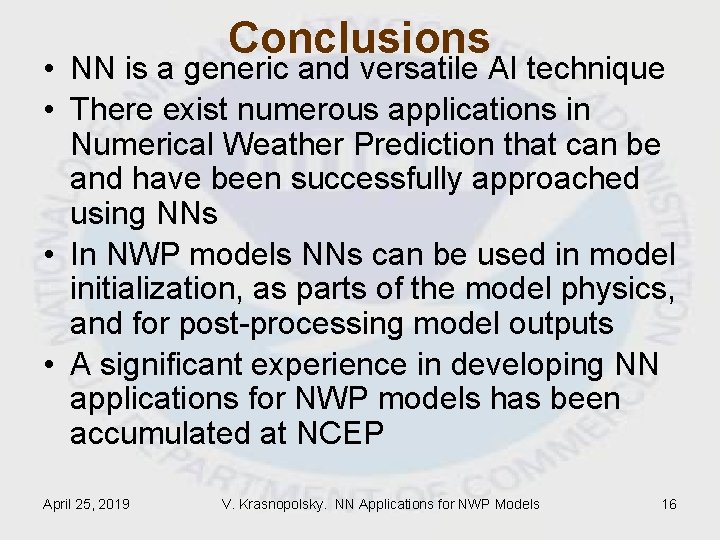 Conclusions

• NN is a generic and versatile AI technique
• There exist numerous applications in Numerical Weather Prediction that can be and have been successfully approached using NNs
• In NWP models NNs can be used in model initialization, as parts of the model physics, and for post-processing model outputs
• A significant experience in developing NN applications for NWP models has been accumulated at NCEP

April 25, 2019 V. Krasnopolsky. NN Applications for NWP Models 16